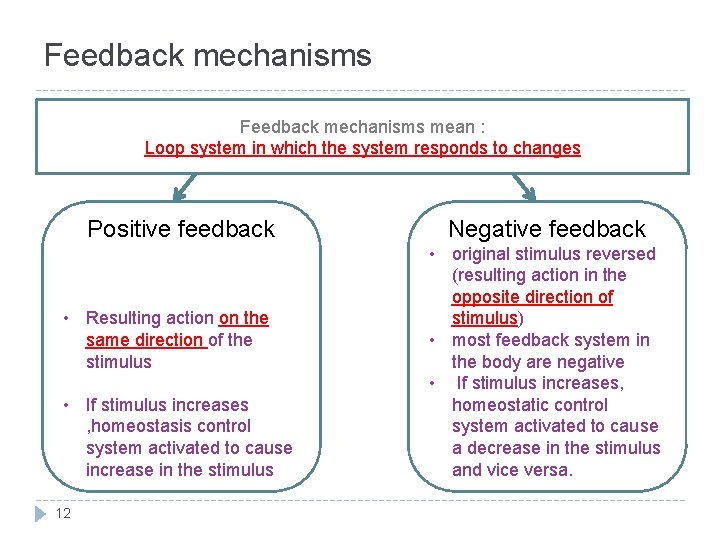 Feedback mechanisms

Feedback mechanisms mean :
Loop system in which the system responds to changes

Positive feedback

• Resulting action on the same direction of the stimulus

• If stimulus increases ,homeostasis control system activated to cause increase in the stimulus

Negative feedback

• original stimulus reversed (resulting action in the opposite direction of stimulus)
• most feedback system in the body are negative
• If stimulus increases, homeostatic control system activated to cause a decrease in the stimulus and vice versa.

12